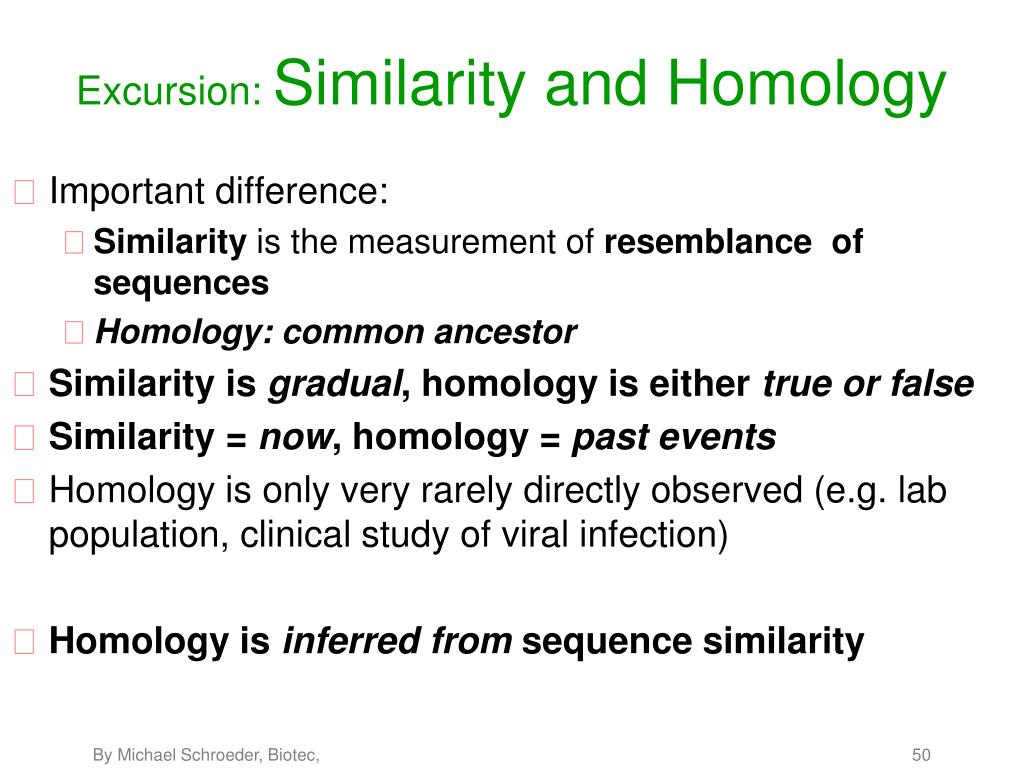 Excursion: Similarity and Homology

Important difference:

Similarity is the measurement of resemblance of sequences

Homology: common ancestor

Similarity is gradual, homology is either true or false

Similarity = now, homology = past events

Homology is only very rarely directly observed (e.g. lab population, clinical study of viral infection)

Homology is inferred from sequence similarity

By Michael Schroeder, Biotec,

50